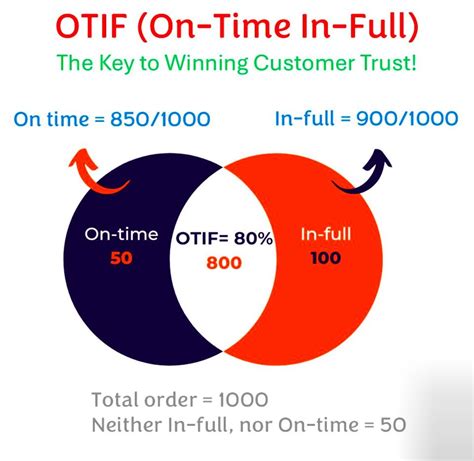 OTIF (On-Time In-Full)
The Key to Winning Customer Trust!

On time = 850/1000

In-full = 900/1000

On-time
50

OTIF= 80%
800

In-full
100

Total order = 1000
Neither In-full, nor On-time = 50